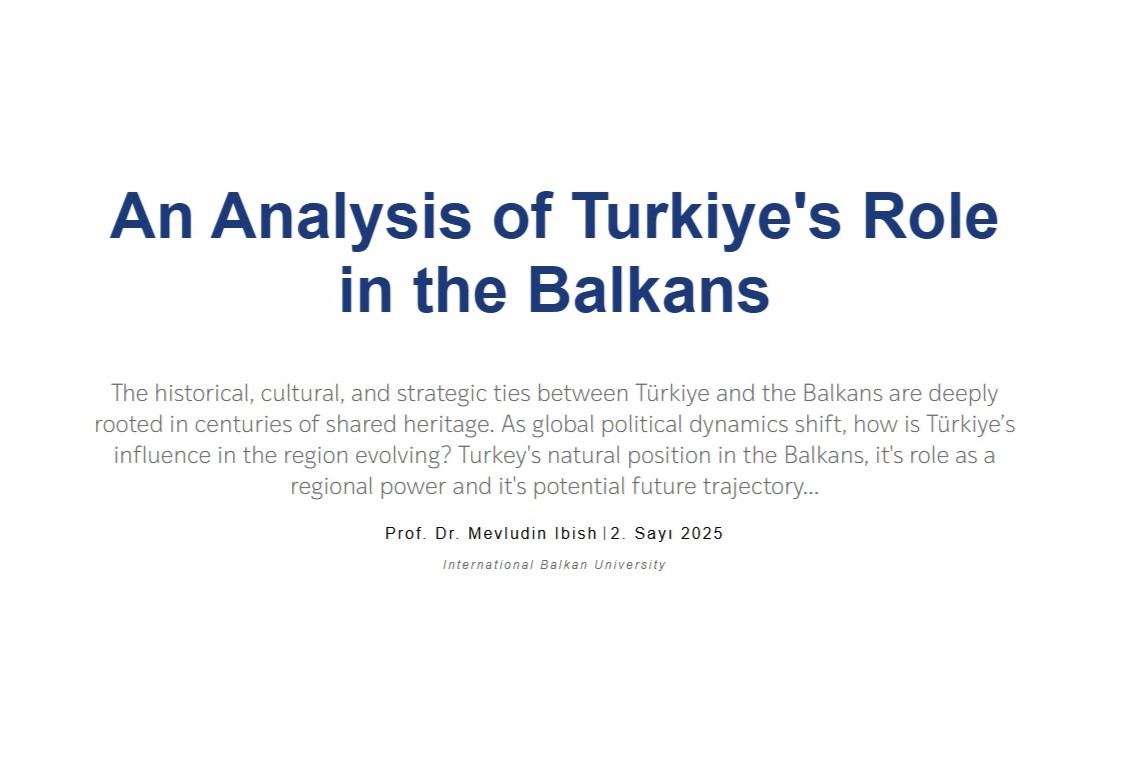 An Analysis of Turkiye's Role in the Balkans

The historical, cultural, and strategic ties between Türkiye and the Balkans are deeply rooted in centuries of shared heritage. As global political dynamics shift, how is Türkiye's influence in the region evolving? Turkey's natural position in the Balkans, it's role as a regional power and it's potential future trajectory...

Prof. Dr. Mevludin Ibish | 2. Sayı 2025

International Balkan University